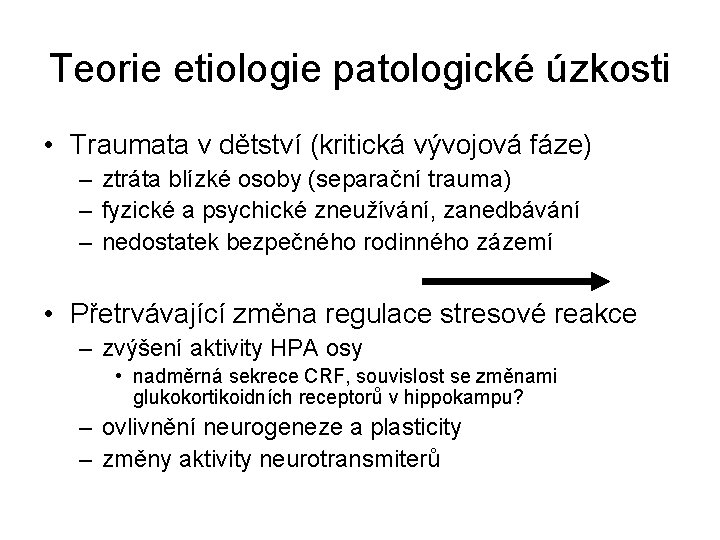 Teorie etiologie patologické úzkosti

• Traumata v dětství (kritická vývojová fáze)
– ztráta blízké osoby (separační trauma)
– fyzické a psychické zneužívání, zanedbávání
– nedostatek bezpečného rodinného zázemí

• Přetrvávající změna regulace stresové reakce
– zvýšení aktivity HPA osy
• nadměrná sekrece CRF, souvislost se změnami glukokortikoidních receptorů v hippokampu?
– ovlivnění neurogeneze a plasticity
– změny aktivity neurotransmiterů